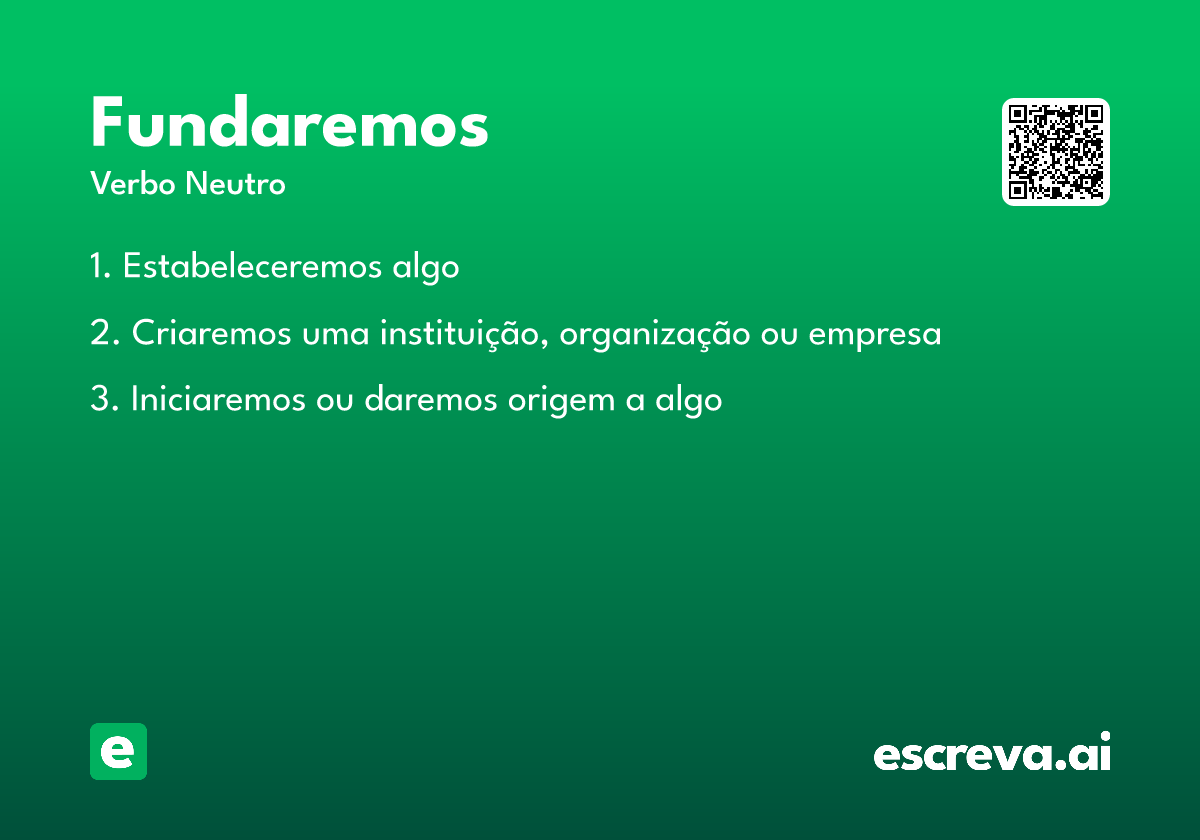 Fundaremos
Verbo Neutro

1. Estabeleceremos algo

2. Criaremos uma instituição, organização ou empresa

3. Iniciaremos ou daremos origem a algo

e

escreva.ai